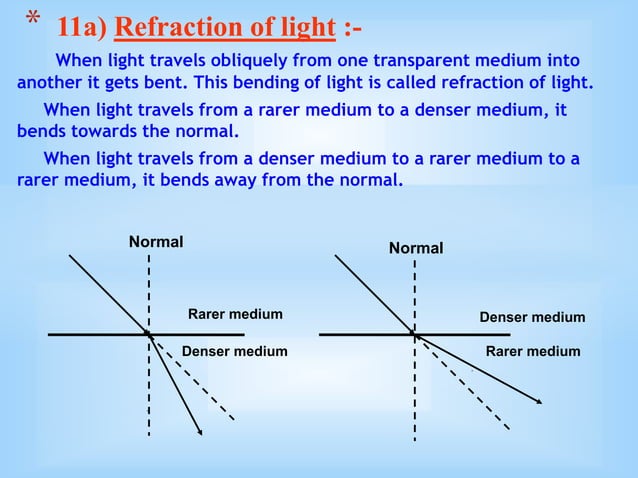 * 11a) Refraction of light :-

When light travels obliquely from one transparent medium into another it gets bent. This bending of light is called refraction of light.

When light travels from a rarer medium to a denser medium, it bends towards the normal.

When light travels from a denser medium to a rarer medium to a rarer medium, it bends away from the normal.

Normal

Rarer medium

Denser medium

Normal

Denser medium

Rarer medium